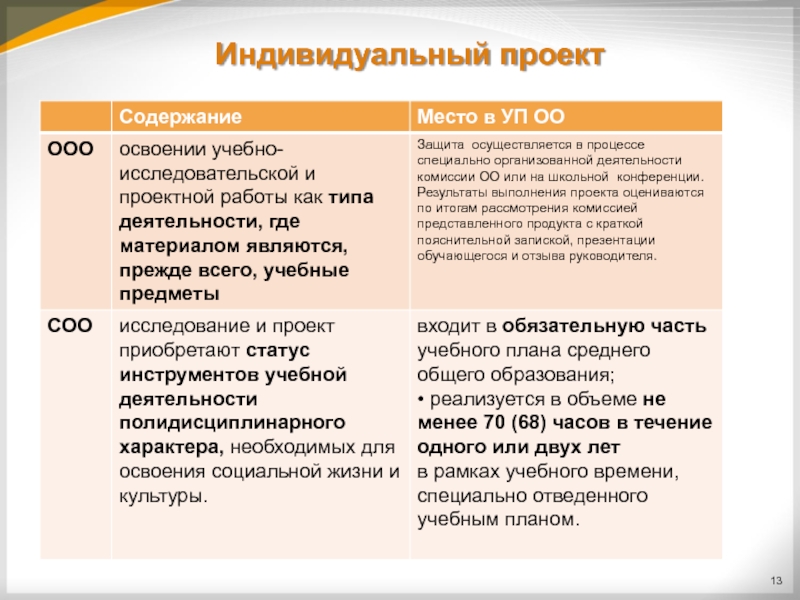 Индивидуальный проект

| | Содержание | Место в УП ОО |
|---|---|---|
| ООО | освоении учебно-исследовательской и проектной работы как типа деятельности, где материалом являются, прежде всего, учебные предметы | Защита осуществляется в процессе специально организованной деятельности комиссии ОО или на школьной конференции. Результаты выполнения проекта оцениваются по итогам рассмотрения комиссией представленного продукта с краткой пояснительной запиской, презентации обучающегося и отзыва руководителя. |
| СОО | исследование и проект приобретают статус инструментов учебной деятельности полидисциплинарного характера, необходимых для освоения социальной жизни и культуры. | входит в обязательную часть учебного плана среднего общего образования; • реализуется в объеме не менее 70 (68) часов в течение одного или двух лет в рамках учебного времени, специально отведенного учебным планом. |

13